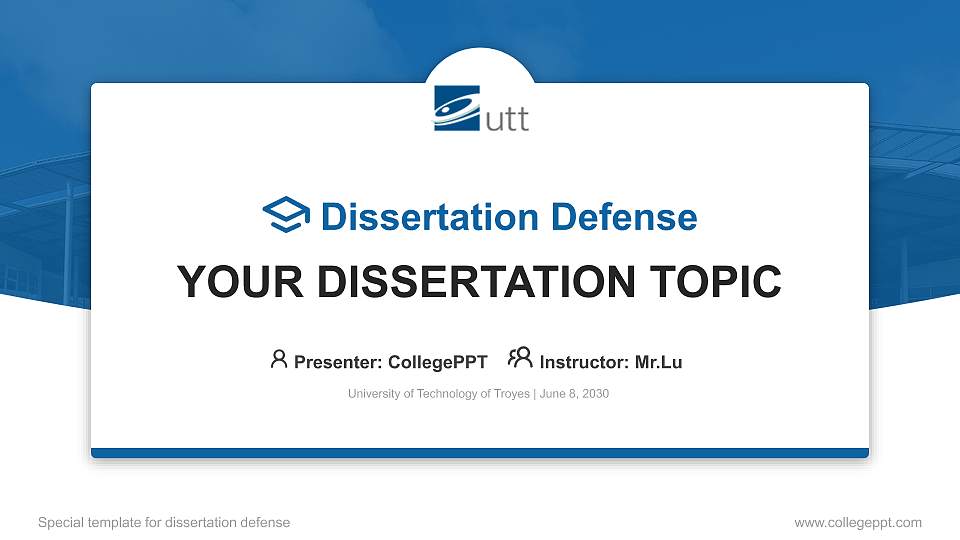 utt

Dissertation Defense

YOUR DISSERTATION TOPIC

Presenter: CollegePPT Instructor: Mr.Lu

University of Technology of Troyes | June 8, 2030

Special template for dissertation defense

www.collegeppt.com